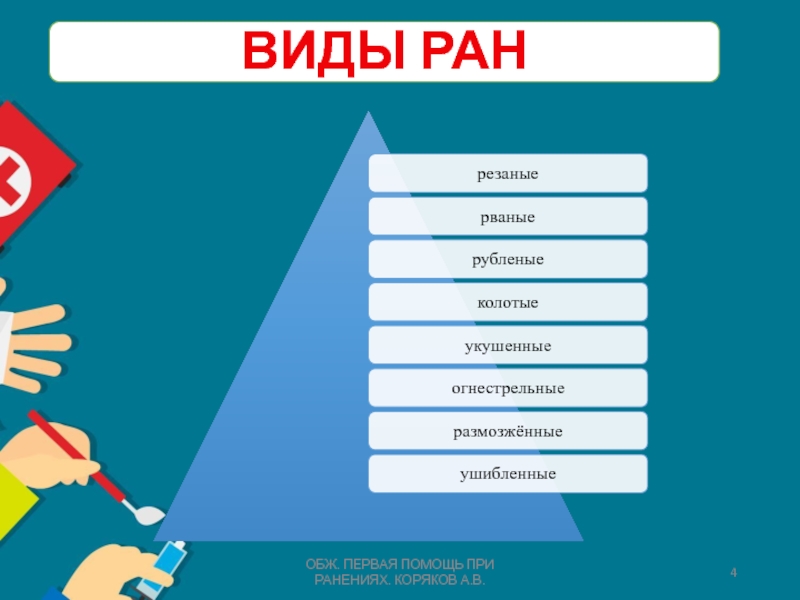 ВИДЫ РАН

резаные

рваные

рубленые

колотые

укушенные

огнестрельные

размозжённые

ушибленные

ОБЖ. ПЕРВАЯ ПОМОЩЬ ПРИ РАНЕНИЯХ. КОРЯКОВ А.В.

4